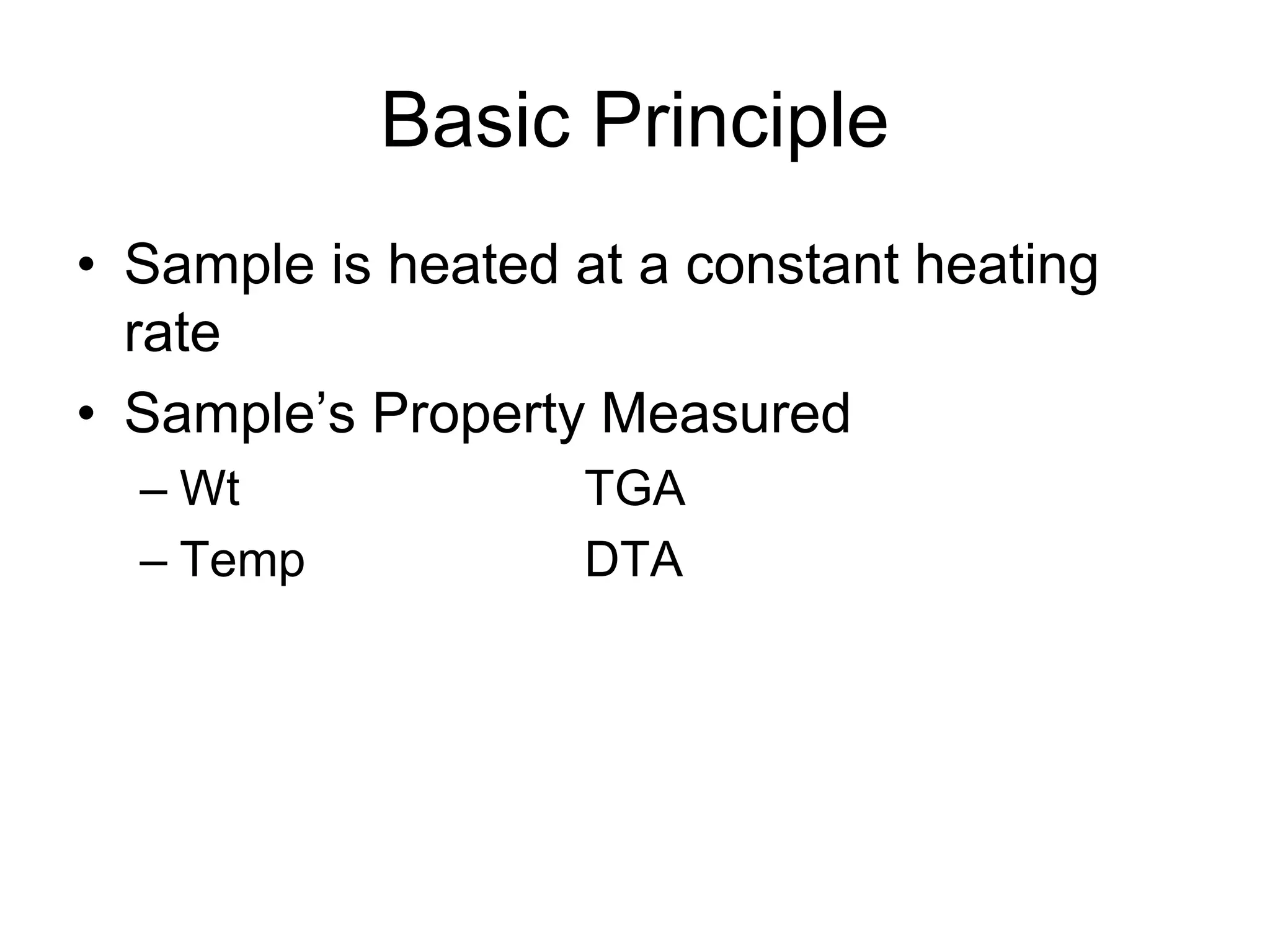 Basic Principle

• Sample is heated at a constant heating rate
• Sample’s Property Measured
– Wt TGA
– Temp DTA